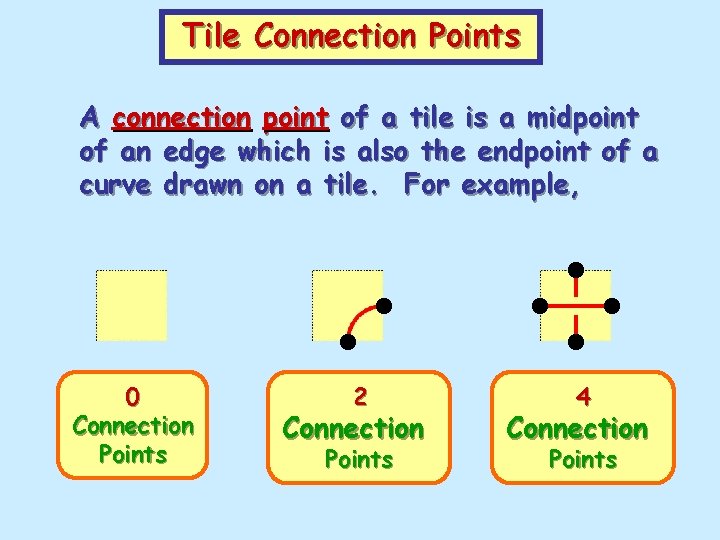 Tile Connection Points

A connection point of a tile is a midpoint of an edge which is also the endpoint of a curve drawn on a tile. For example,

0
Connection
Points

2
Connection
Points

4
Connection
Points